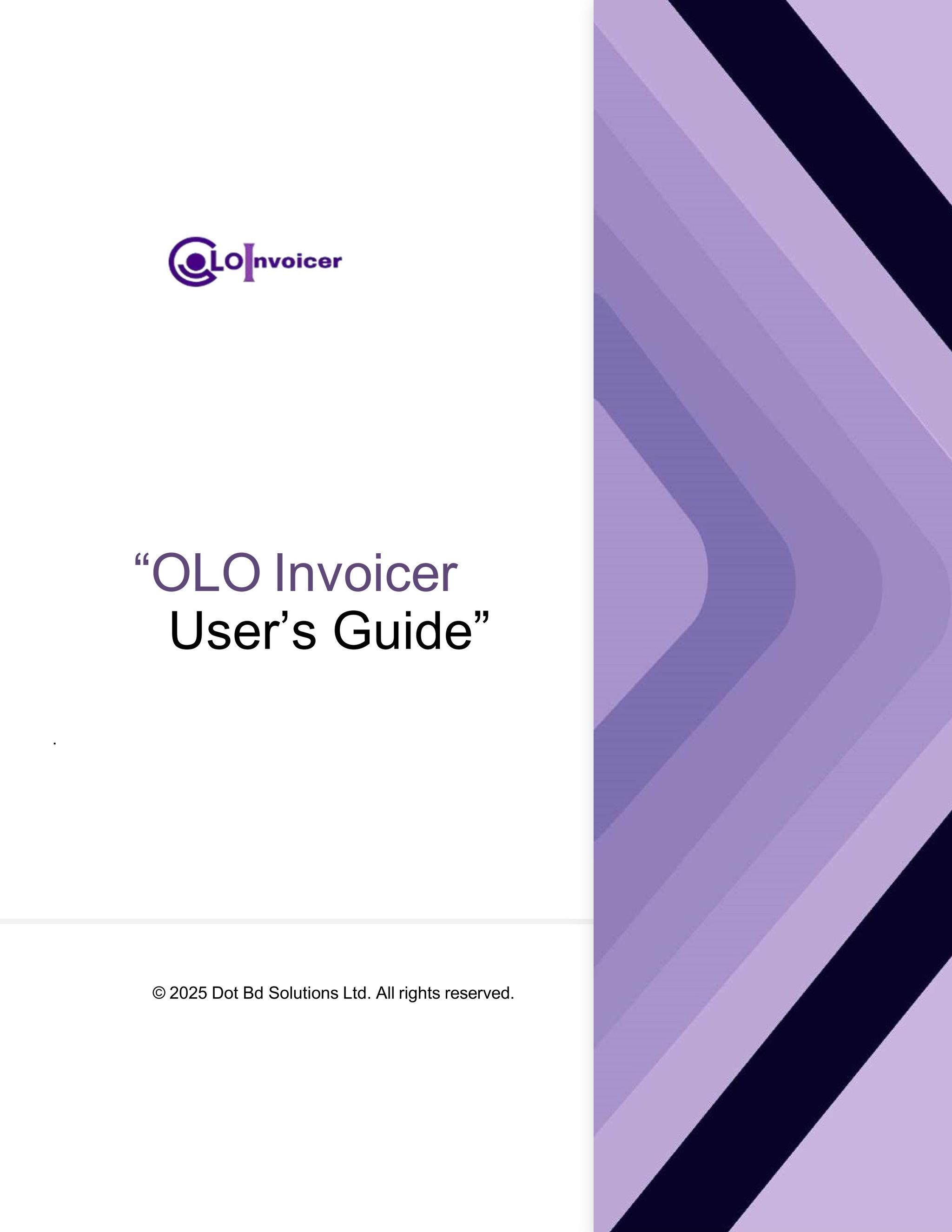 OLOInvoicer

“OLO Invoicer
User’s Guide”

.

© 2025 Dot Bd Solutions Ltd. All rights reserved.